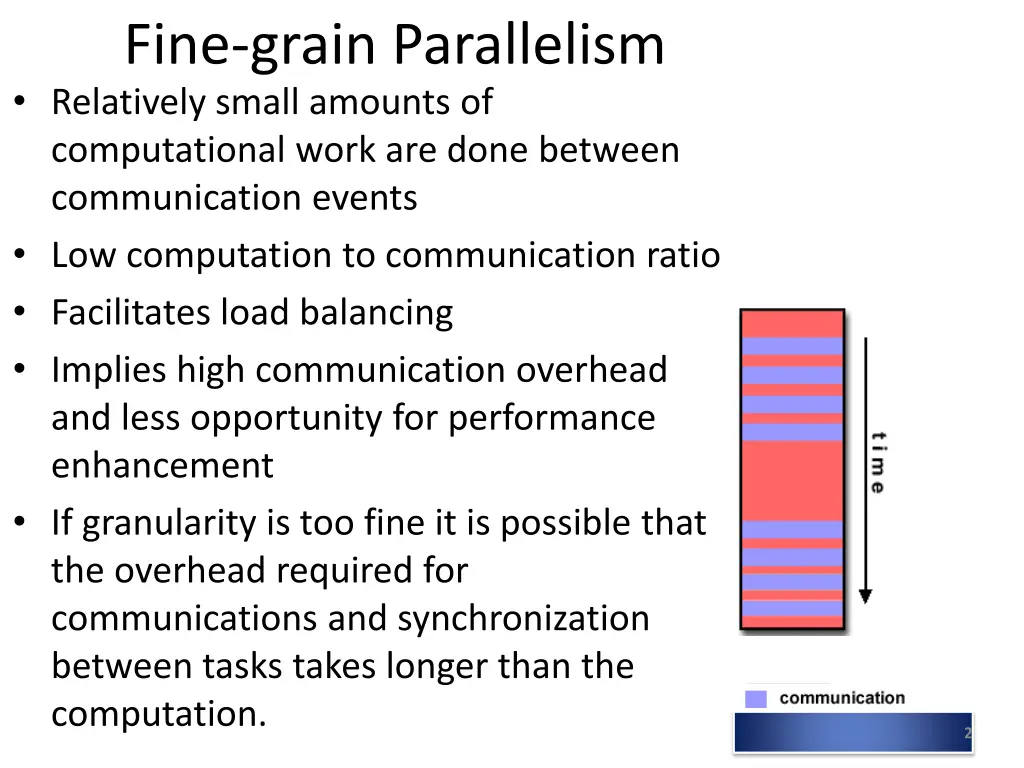 Fine-grain Parallelism

• Relatively small amounts of computational work are done between communication events
• Low computation to communication ratio
• Facilitates load balancing
• Implies high communication overhead and less opportunity for performance enhancement
• If granularity is too fine it is possible that the overhead required for communications and synchronization between tasks takes longer than the computation.

time

communication

2